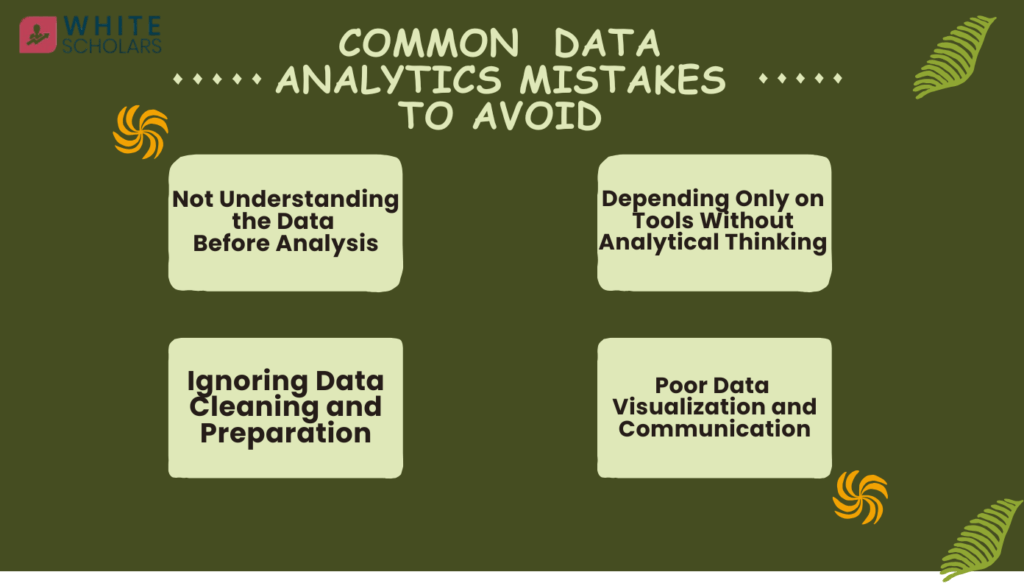 WHITE SCHOLARS

COMMON DATA ANALYTICS MISTAKES TO AVOID

Not Understanding the Data Before Analysis

Depending Only on Tools Without Analytical Thinking

Ignoring Data Cleaning and Preparation

Poor Data Visualization and Communication